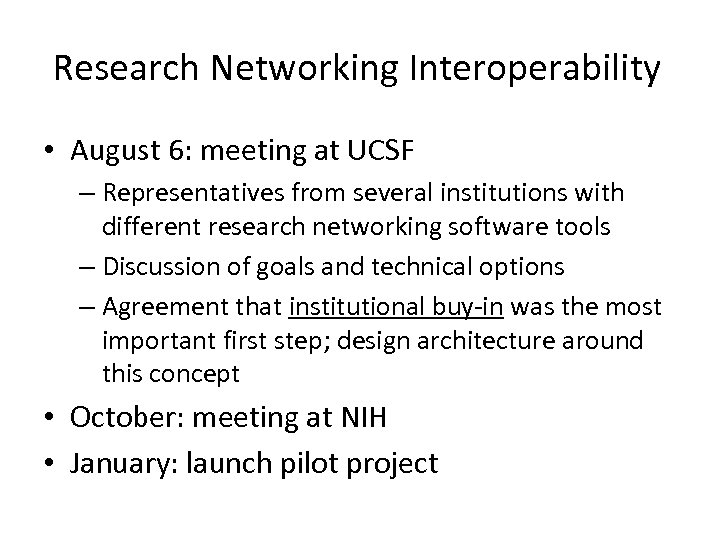 Research Networking Interoperability

• August 6: meeting at UCSF
 – Representatives from several institutions with different research networking software tools
 – Discussion of goals and technical options
 – Agreement that institutional buy-in was the most important first step; design architecture around this concept
• October: meeting at NIH
• January: launch pilot project